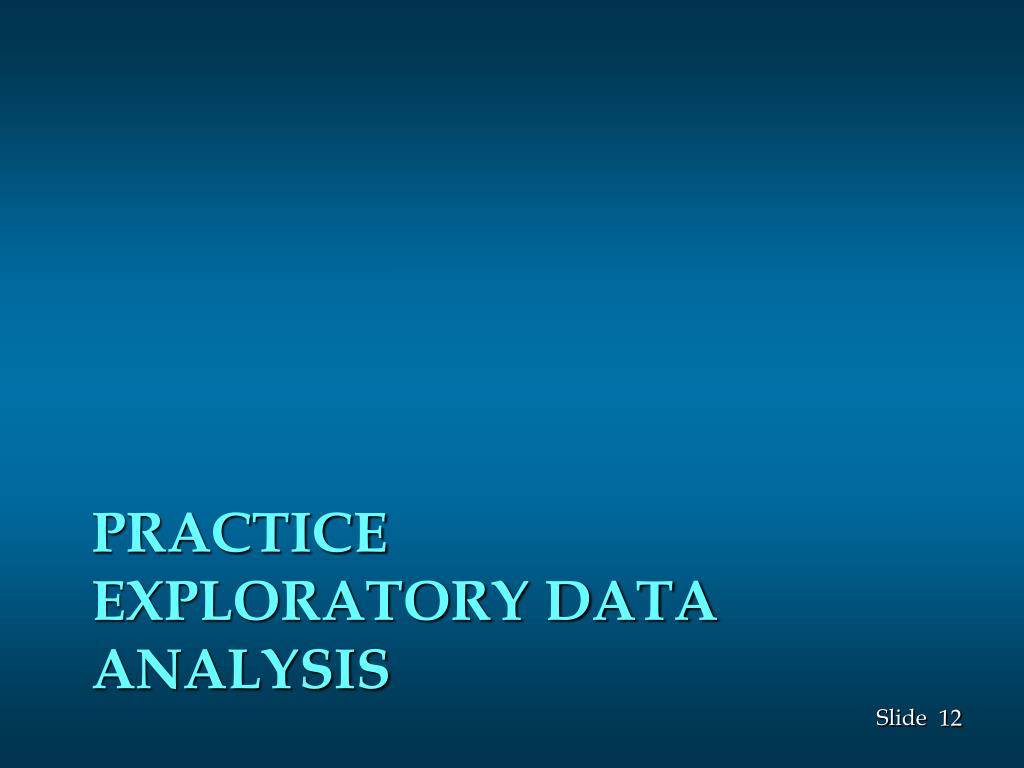 PRACTICE
EXPLORATORY DATA ANALYSIS

Slide 12